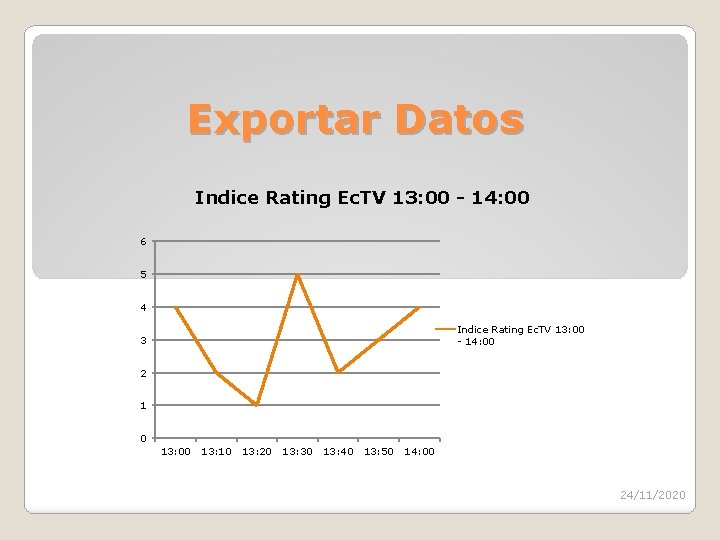 Exportar Datos

Indice Rating EcTV 13:00 - 14:00

6
5
4
3
2
1
0

13:00 13:10 13:20 13:30 13:40 13:50 14:00

Indice Rating EcTV 13:00 - 14:00

24/11/2020